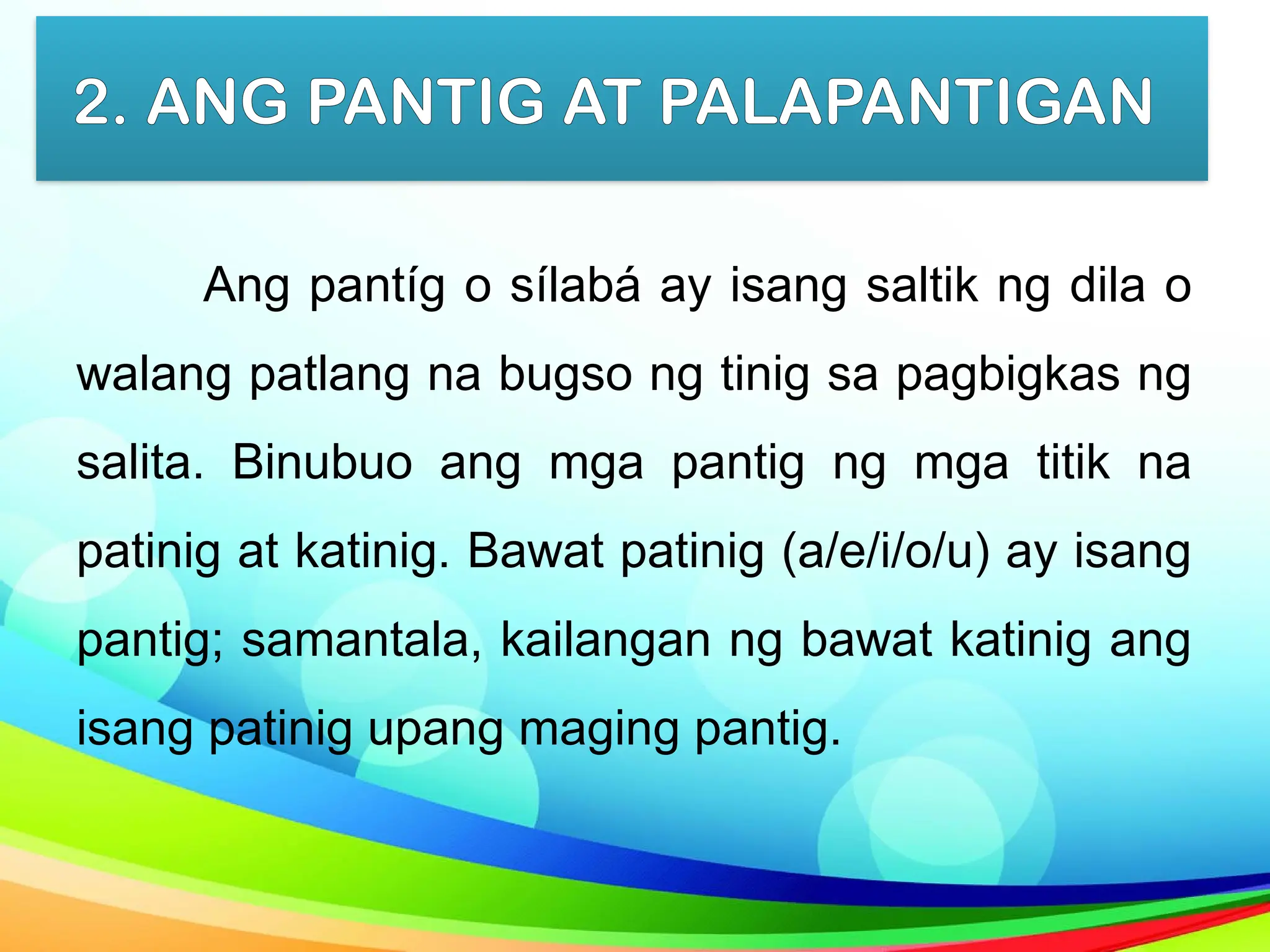 2. ANG PANTIG AT PALAPANTIGAN

Ang pantíg o sílabá ay isang saltik ng dila o walang patlang na bugso ng tinig sa pagbigkas ng salita. Binubuo ang mga pantig ng mga titik na patinig at katinig. Bawat patinig (a/e/i/o/u) ay isang pantig; samantala, kailangan ng bawat katinig ang isang patinig upang maging pantig.